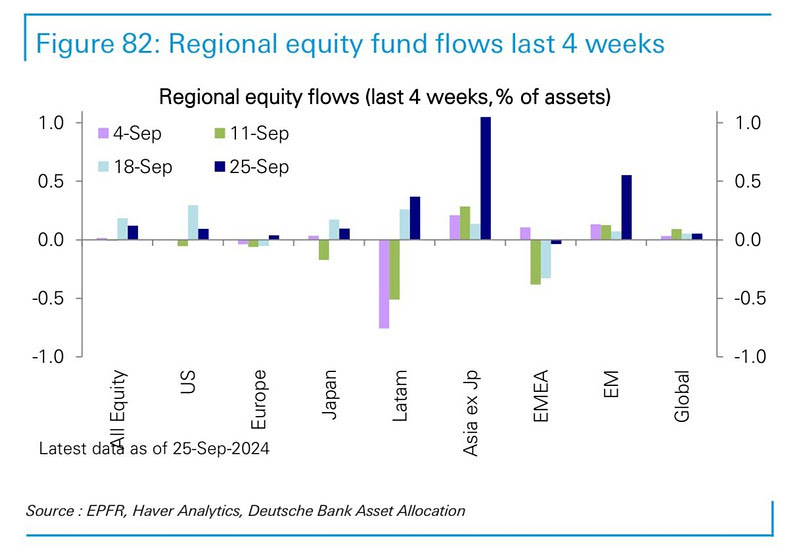 Figure 82: Regional equity fund flows last 4 weeks

Regional equity flows (last 4 weeks, % of assets)

4-Sep
11-Sep
18-Sep
25-Sep

1.0
0.5
0.0
-0.5
-1.0

1.0
0.5
0.0
-0.5
-1.0

All Equity
US
Europe
Japan
Latam
Asia ex Jp
EMEA
EM
Global

Latest data as of 25-Sep-2024

Source : EPFR, Haver Analytics, Deutsche Bank Asset Allocation